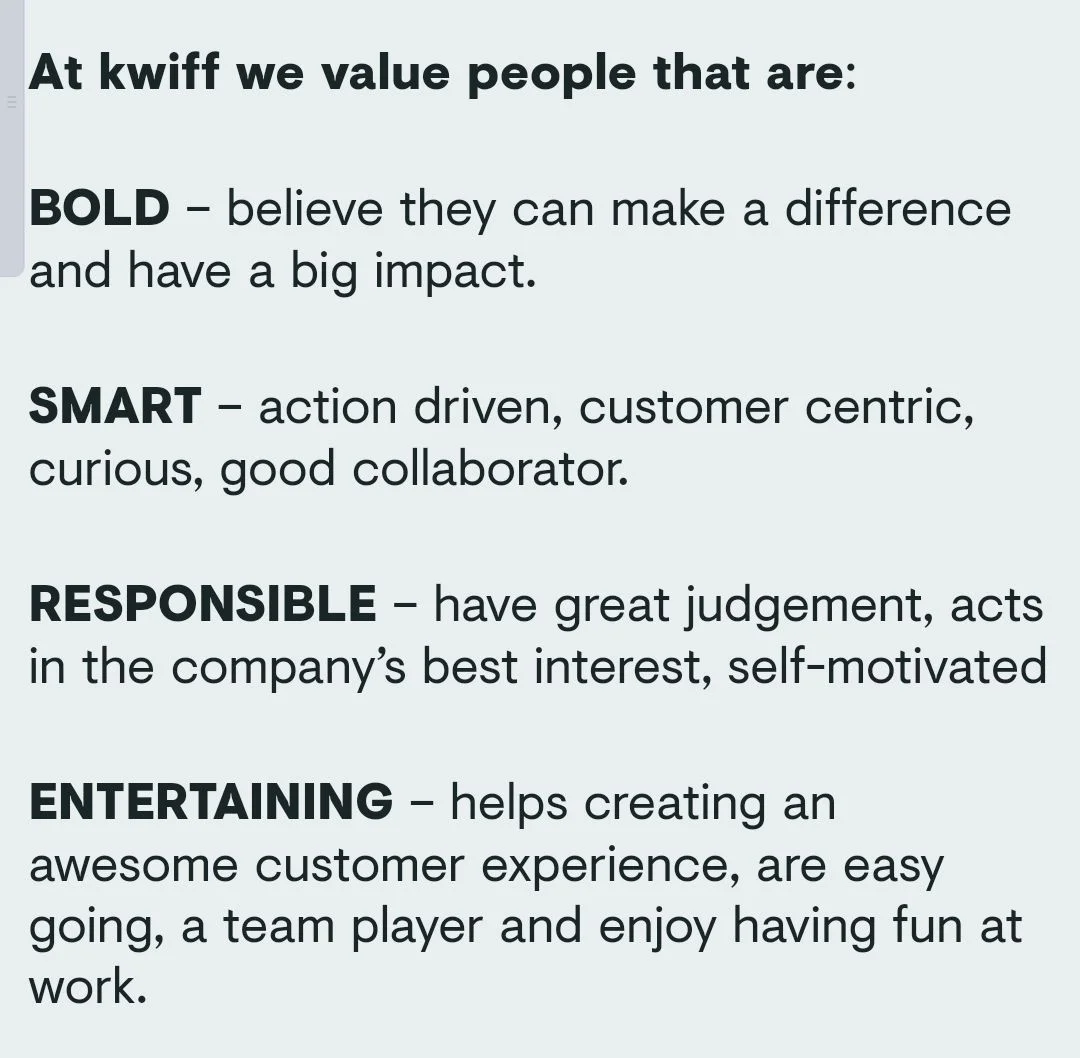 At kwiff we value people that are:

BOLD – believe they can make a difference and have a big impact.

SMART – action driven, customer centric, curious, good collaborator.

RESPONSIBLE – have great judgement, acts in the company's best interest, self-motivated

ENTERTAINING – helps creating an awesome customer experience, are easy going, a team player and enjoy having fun at work.